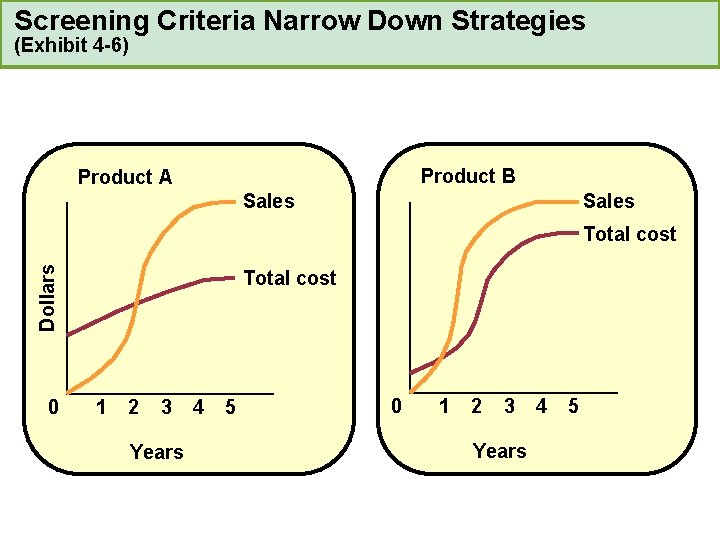 Screening Criteria Narrow Down Strategies
(Exhibit 4-6)

Product A
Sales
Total cost
Dollars
0 1 2 3 4 5
Years

Product B
Sales
Total cost
0 1 2 3 4 5
Years